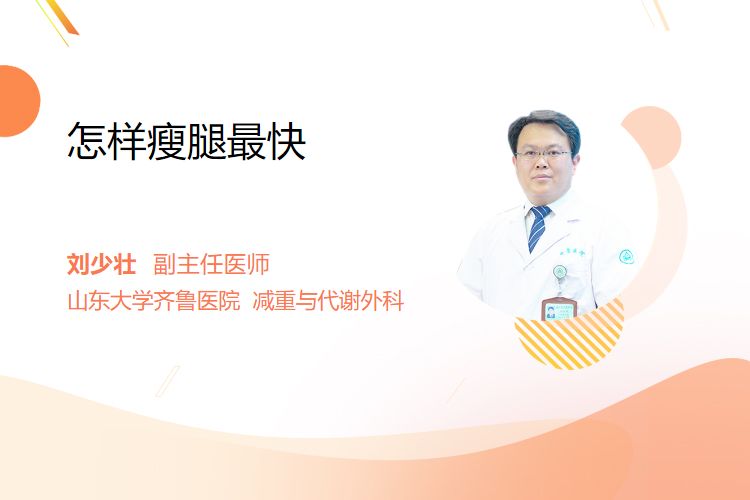 怎样瘦腿最快

刘少壮 副主任医师
山东大学齐鲁医院 减重与代谢外科